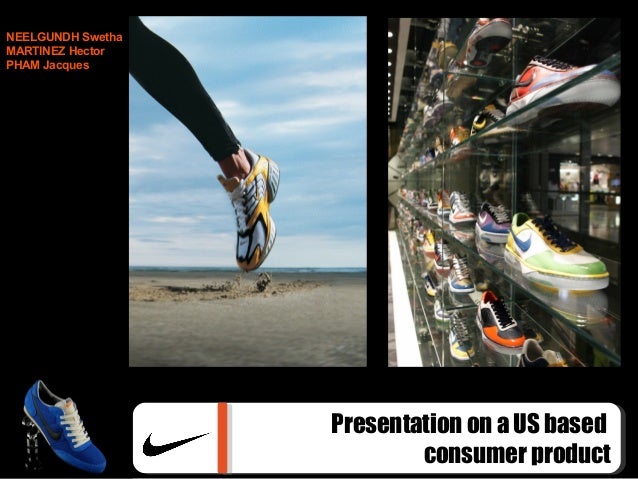 NEELGUNDH Swetha
MARTINEZ Hector
PHAM Jacques

Presentation on a US based consumer product